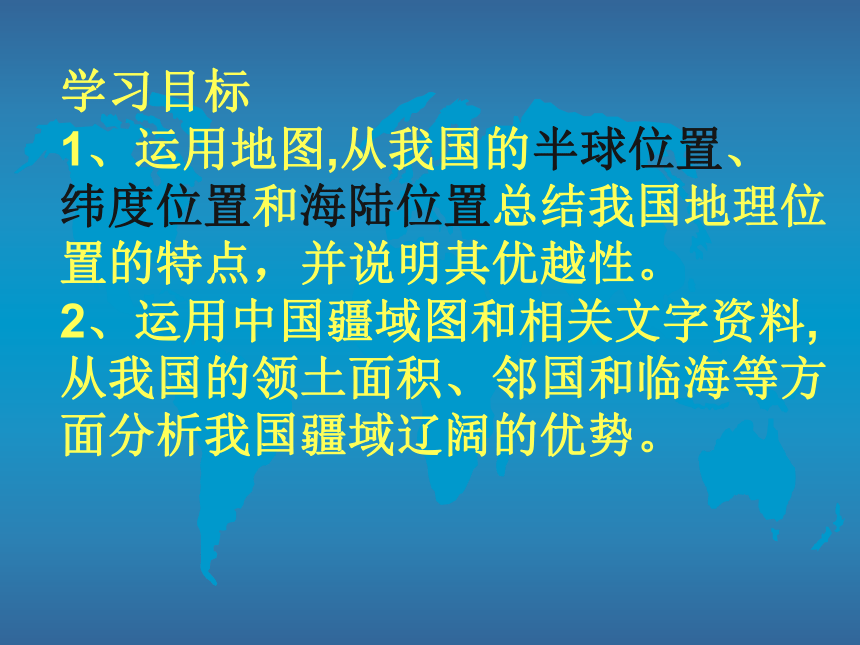 学习目标
1、运用地图,从我国的半球位置、纬度位置和海陆位置总结我国地理位置的特点，并说明其优越性。
2、运用中国疆域图和相关文字资料,从我国的领土面积、邻国和临海等方面分析我国疆域辽阔的优势。